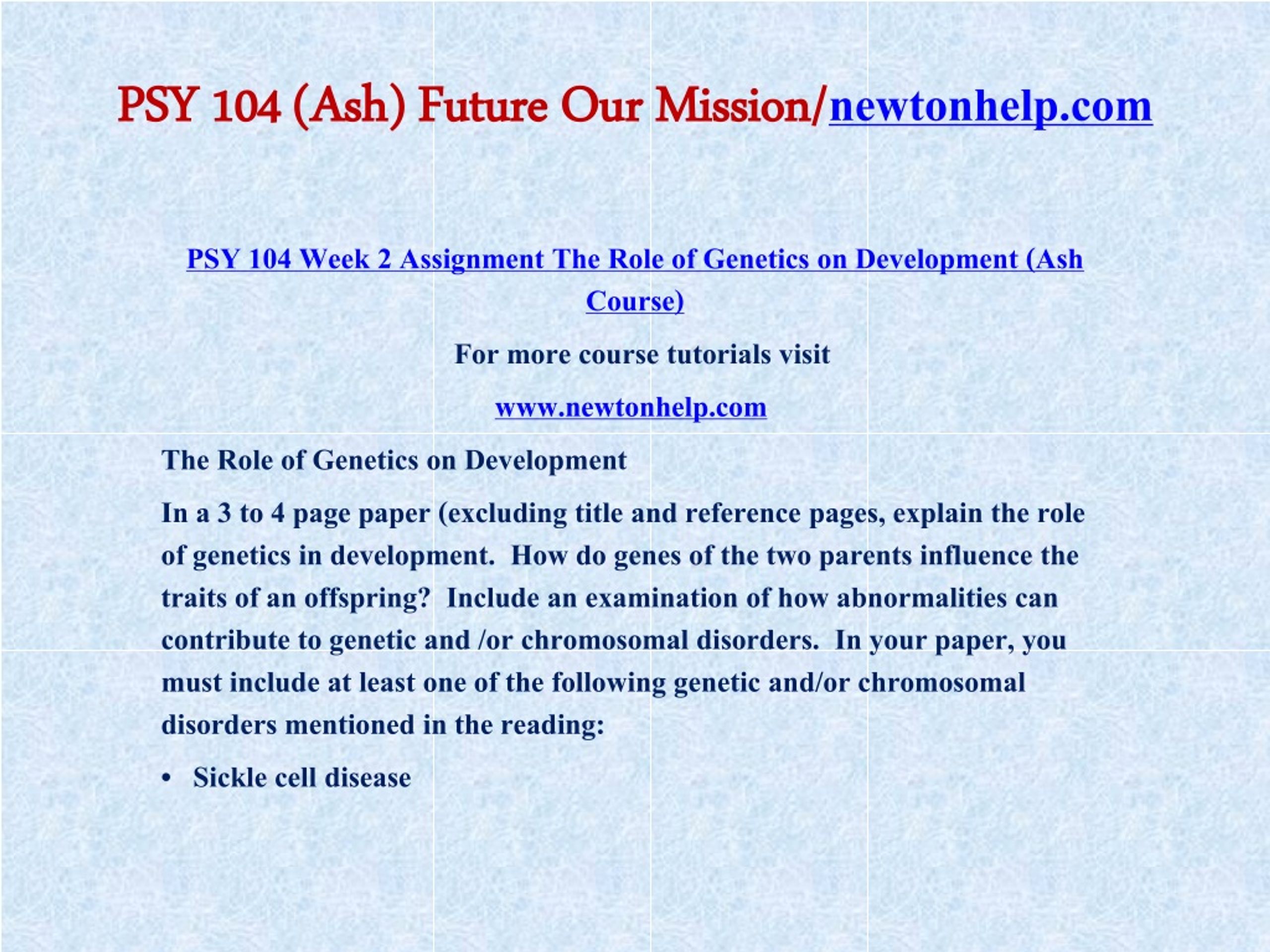 PSY 104 (Ash) Future Our Mission/newtonhelp.com

PSY 104 Week 2 Assignment The Role of Genetics on Development (Ash Course)

For more course tutorials visit

www.newtonhelp.com

The Role of Genetics on Development

In a 3 to 4 page paper (excluding title and reference pages, explain the role of genetics in development. How do genes of the two parents influence the traits of an offspring? Include an examination of how abnormalities can contribute to genetic and /or chromosomal disorders. In your paper, you must include at least one of the following genetic and/or chromosomal disorders mentioned in the reading:

• Sickle cell disease